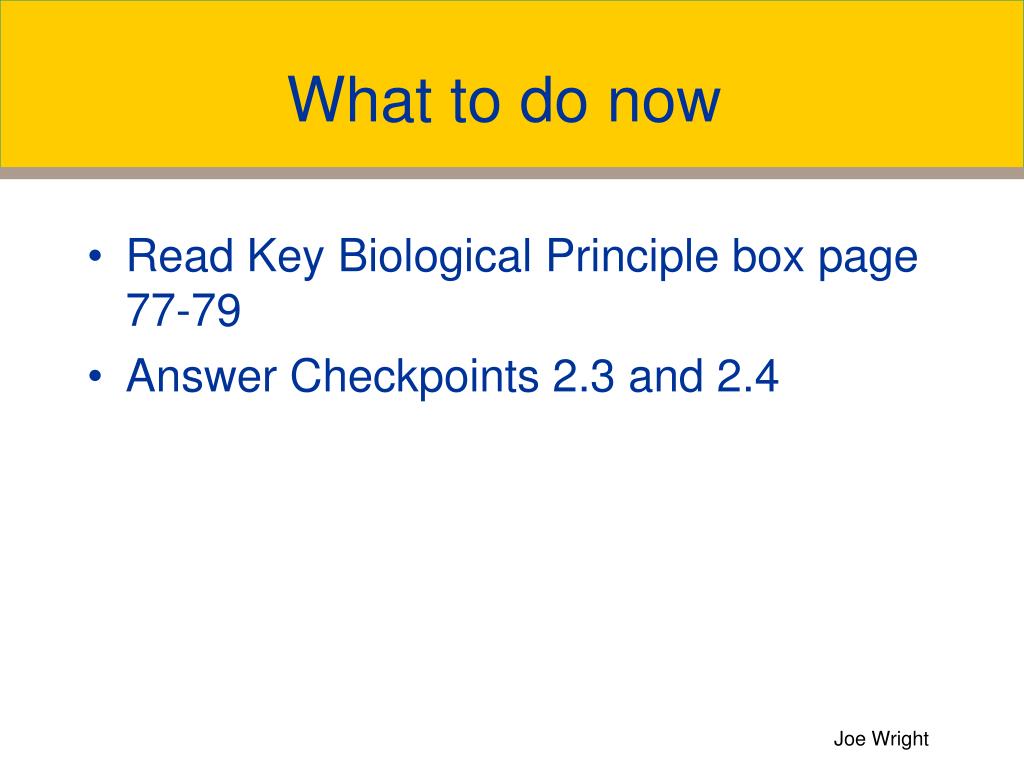 What to do now

• Read Key Biological Principle box page 77-79
• Answer Checkpoints 2.3 and 2.4

Joe Wright